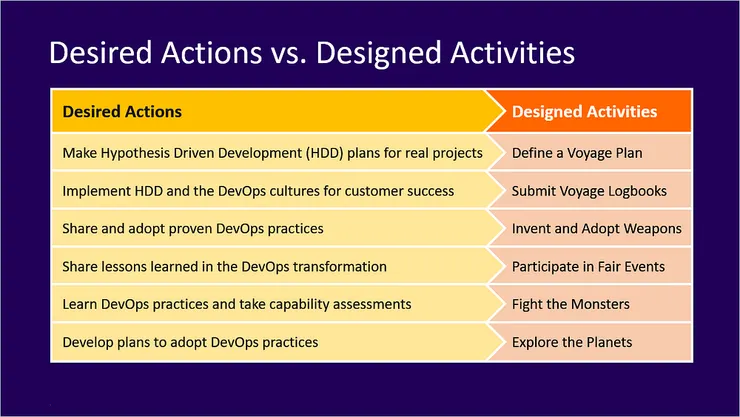 Desired Actions vs. Designed Activities

| Desired Actions | Designed Activities |
|---|---|
| Make Hypothesis Driven Development (HDD) plans for real projects | Define a Voyage Plan |
| Implement HDD and the DevOps cultures for customer success | Submit Voyage Logbooks |
| Share and adopt proven DevOps practices | Invent and Adopt Weapons |
| Share lessons learned in the DevOps transformation | Participate in Fair Events |
| Learn DevOps practices and take capability assessments | Fight the Monsters |
| Develop plans to adopt DevOps practices | Explore the Planets |